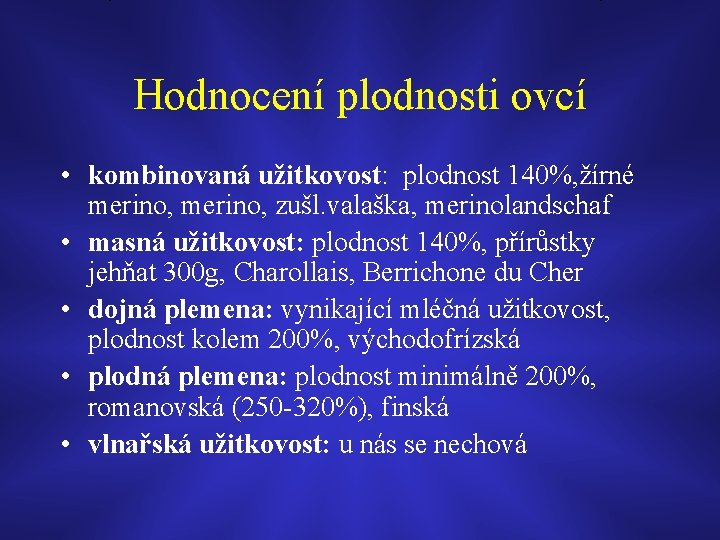 Hodnocení plodnosti ovcí

• kombinovaná užitkovost: plodnost 140%,žírné merino, merino, zušl.valaška, merinolandschaf
• masná užitkovost: plodnost 140%, přírůstky jehňat 300g, Charollais, Berrichone du Cher
• dojná plemena: vynikající mléčná užitkovost, plodnost kolem 200%, východofrízská
• plodná plemena: plodnost minimálně 200%, romanovská (250-320%), finská
• vlnařská užitkovost: u nás se nechová